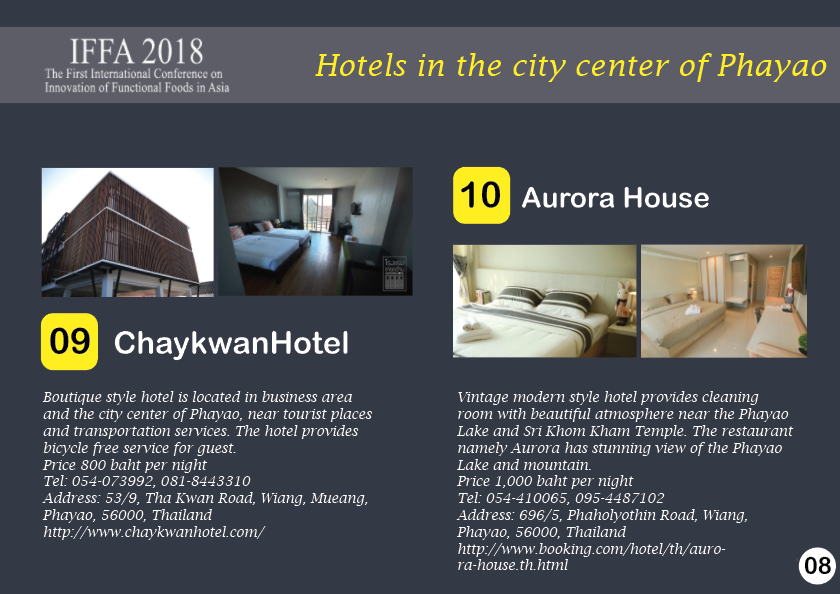 IFFA 2018
The First International Conference on Innovation of Functional Foods in Asia

Hotels in the city center of Phayao

09 ChaykwanHotel

Boutique style hotel is located in business area and the city center of Phayao, near tourist places and transportation services. The hotel provides bicycle free service for guest.
Price 800 baht per night
Tel: 054-073992, 081-8443310
Address: 53/9, Tha Kwan Road, Wiang, Mueang, Phayao, 56000, Thailand
http://www.chaykwanhotel.com/

10 Aurora House

Vintage modern style hotel provides cleaning room with beautiful atmosphere near the Phayao Lake and Sri Khom Kham Temple. The restaurant namely Aurora has stunning view of the Phayao Lake and mountain.
Price 1,000 baht per night
Tel: 054-410065, 095-4487102
Address: 696/5, Phaholyothin Road, Wiang, Phayao, 56000, Thailand
http://www.booking.com/hotel/th/aurora-house.th.html

08